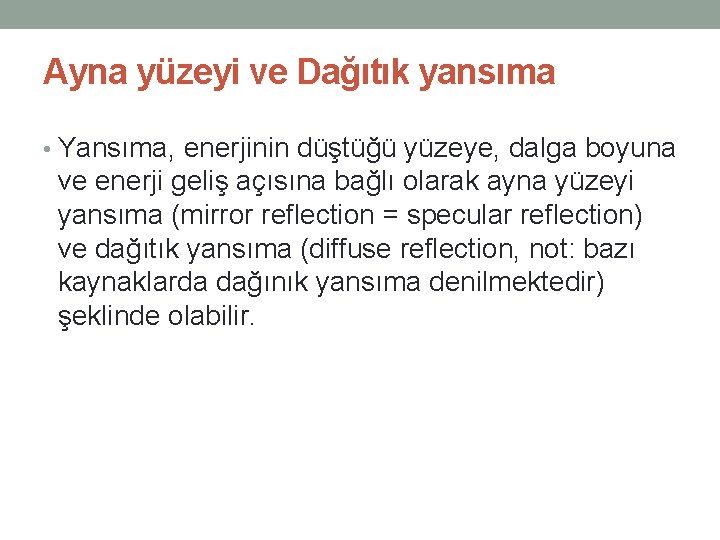 Ayna yüzeyi ve Dağıtık yansıma

• Yansıma, enerjinin düştüğü yüzeye, dalga boyuna ve enerji geliş açısına bağlı olarak ayna yüzeyi yansıma (mirror reflection = specular reflection) ve dağıtık yansıma (diffuse reflection, not: bazı kaynaklarda dağınık yansıma denilmektedir) şeklinde olabilir.